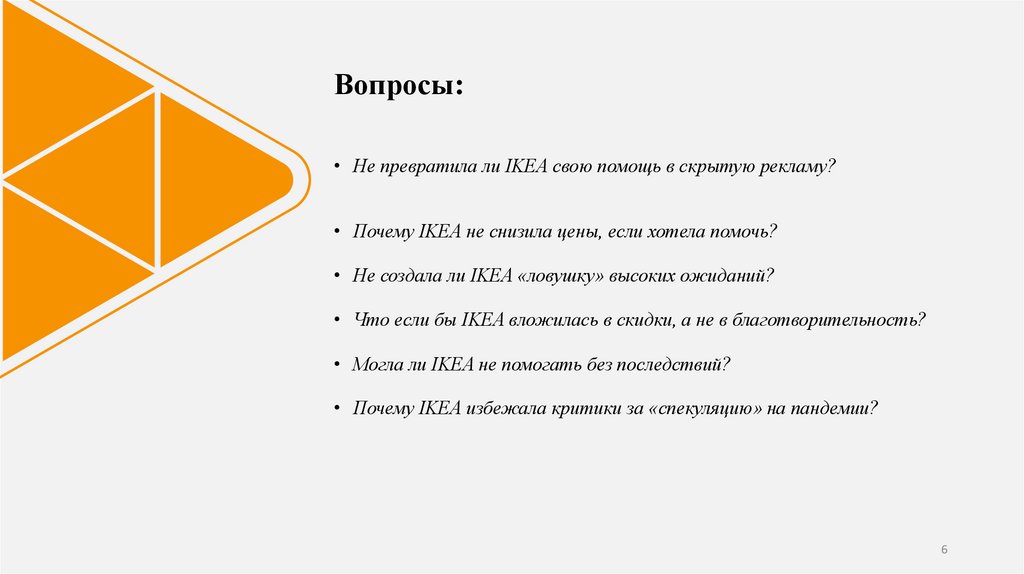 Вопросы:

• Не превратила ли IKEA свою помощь в скрытую рекламу?

• Почему IKEA не снизила цены, если хотела помочь?

• Не создала ли IKEA «ловушку» высоких ожиданий?

• Что если бы IKEA вложилась в скидки, а не в благотворительность?

• Могла ли IKEA не помогать без последствий?

• Почему IKEA избежала критики за «спекуляцию» на пандемии?

6